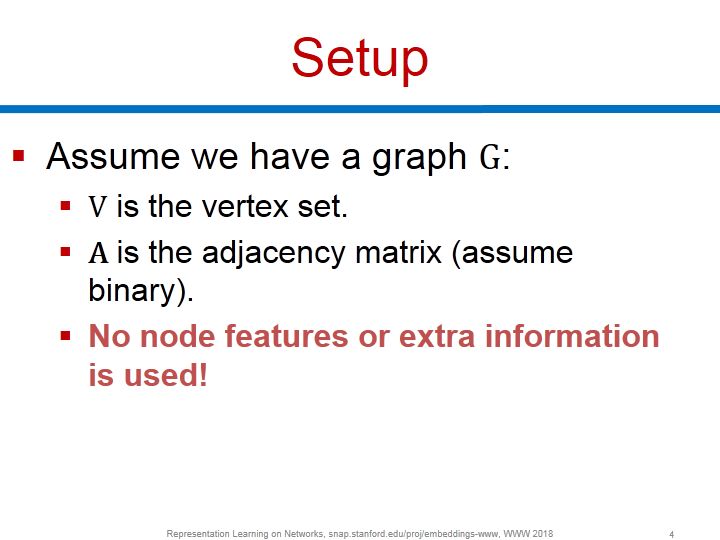 Setup

▪ Assume we have a graph $G$:

▪ $V$ is the vertex set.

▪ $A$ is the adjacency matrix (assume binary).

▪ No node features or extra information is used!

Representation Learning on Networks, snap.stanford.edu/proj/embeddings-www, WWW 2018

4